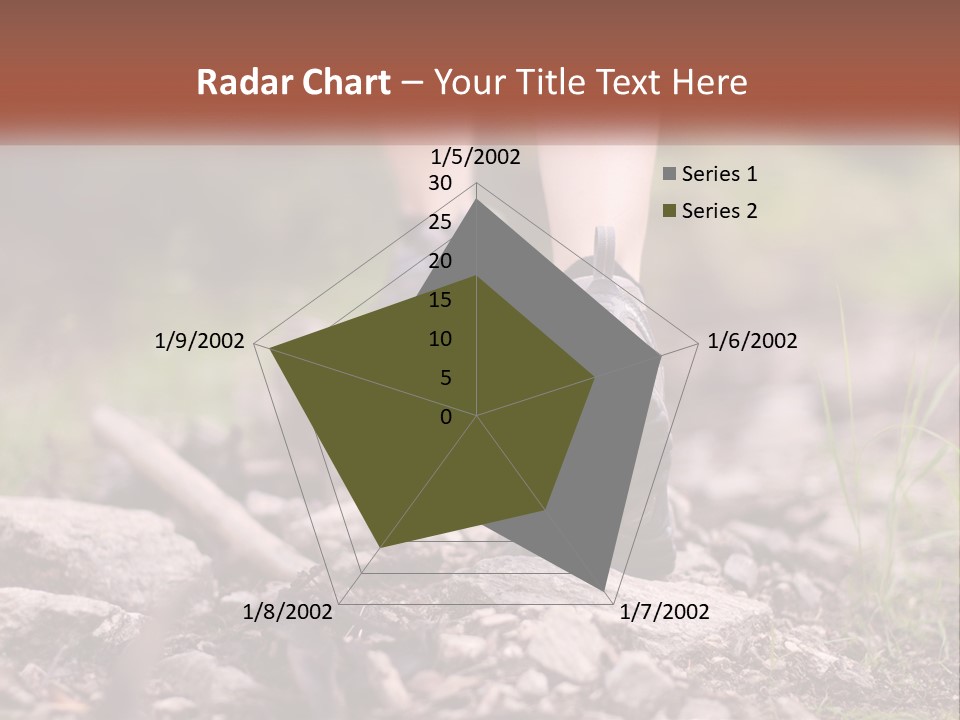 Radar Chart – Your Title Text Here

1/5/2002
30
25
20
15
10
5
0
1/6/2002
1/7/2002
1/8/2002
1/9/2002

Series 1
Series 2